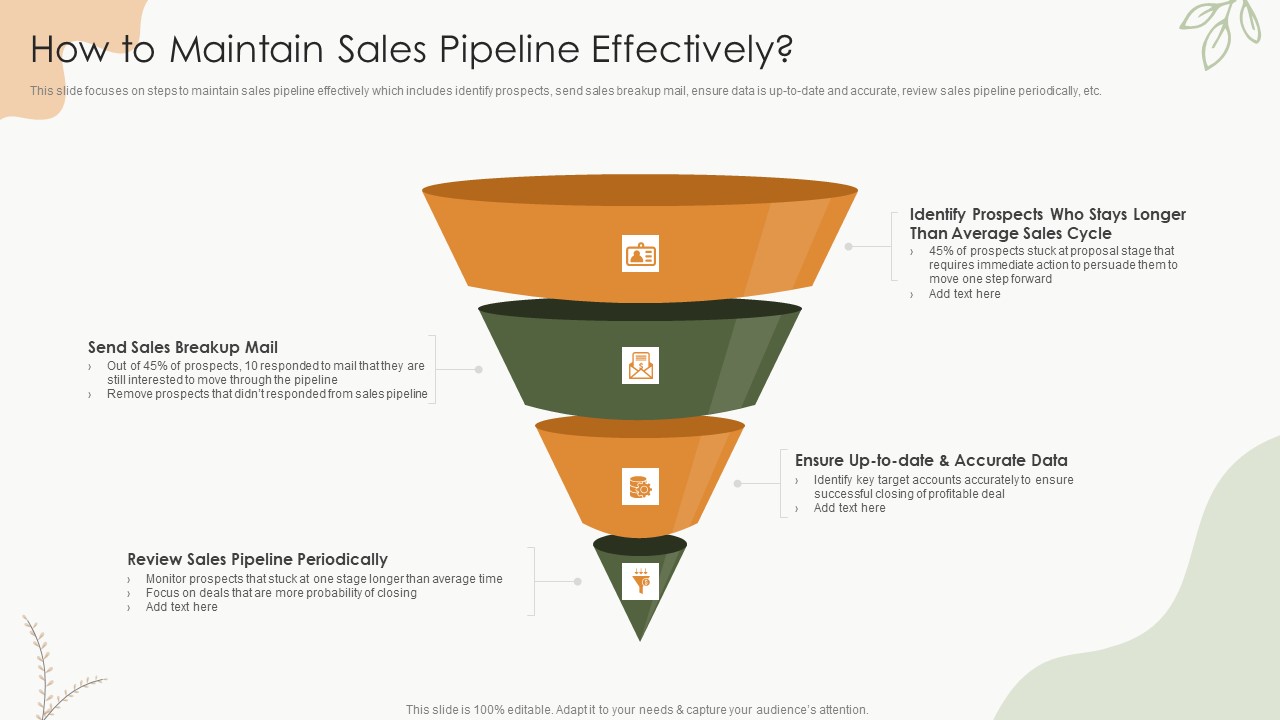 How to Maintain Sales Pipeline Effectively?

This slide focuses on steps to maintain sales pipeline effectively which includes identify prospects, send sales breakup mail, ensure data is up-to-date and accurate, review sales pipeline periodically, etc.

Identify Prospects Who Stays Longer Than Average Sales Cycle
› 45% of prospects stuck at proposal stage that requires immediate action to persuade them to move one step forward
› Add text here

Send Sales Breakup Mail
› Out of 45% of prospects, 10 responded to mail that they are still interested to move through the pipeline
› Remove prospects that didn't responded from sales pipeline

Ensure Up-to-date & Accurate Data
› Identify key target accounts accurately to ensure successful closing of profitable deal
› Add text here

Review Sales Pipeline Periodically
› Monitor prospects that stuck at one stage longer than average time
› Focus on deals that are more probability of closing
› Add text here

This slide is 100% editable. Adapt it to your needs & capture your audience's attention.